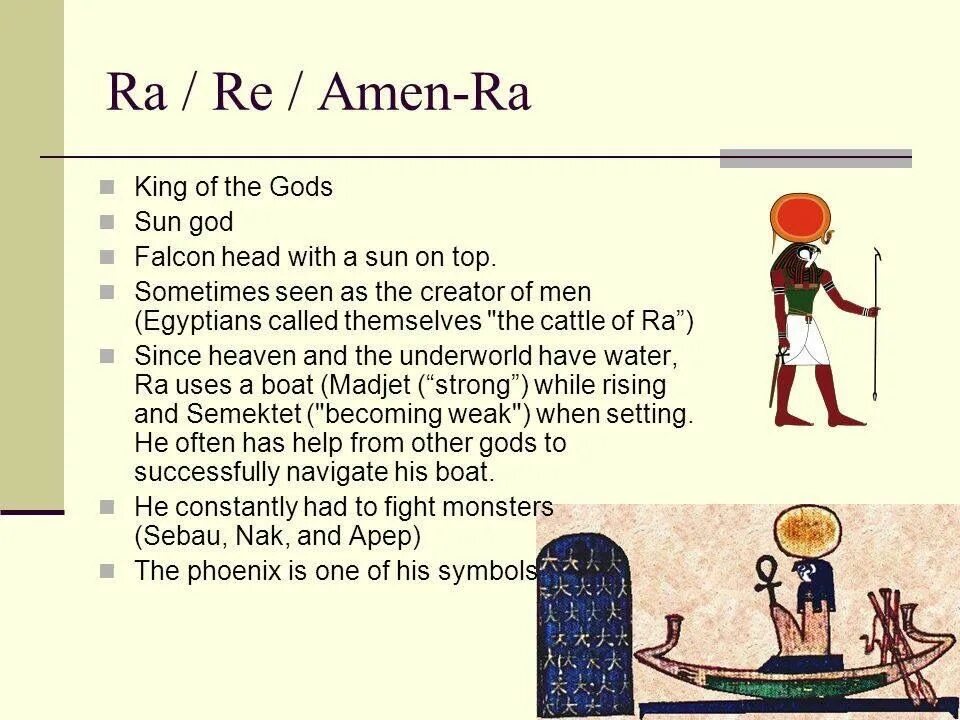 Ra / Re / Amen-Ra

- King of the Gods
- Sun god
- Falcon head with a sun on top.
- Sometimes seen as the creator of men (Egyptians called themselves "the cattle of Ra”)
- Since heaven and the underworld have water, Ra uses a boat (Madjet (“strong”) while rising and Semektet ("becoming weak") when setting. He often has help from other gods to successfully navigate his boat.
- He constantly had to fight monsters (Sebau, Nak, and Apep)
- The phoenix is one of his symbols